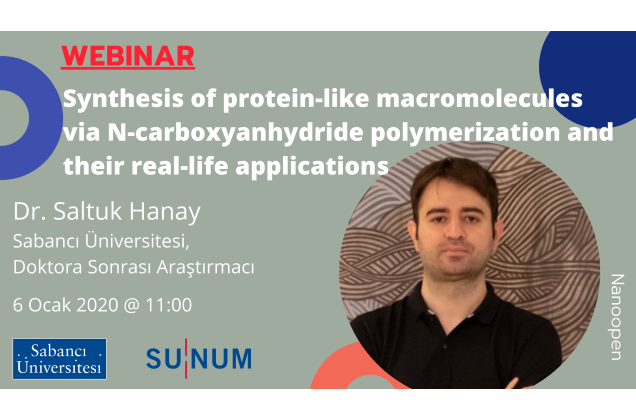 WEBINAR

Synthesis of protein-like macromolecules via N-carboxyanhydride polymerization and their real-life applications

Dr. Saltuk Hanay
Sabancı Üniversitesi,
Doktora Sonrası Araştırmacı

6 Ocak 2020 @ 11:00

Sabancı Üniversitesi

SUNUM

Nanoopen